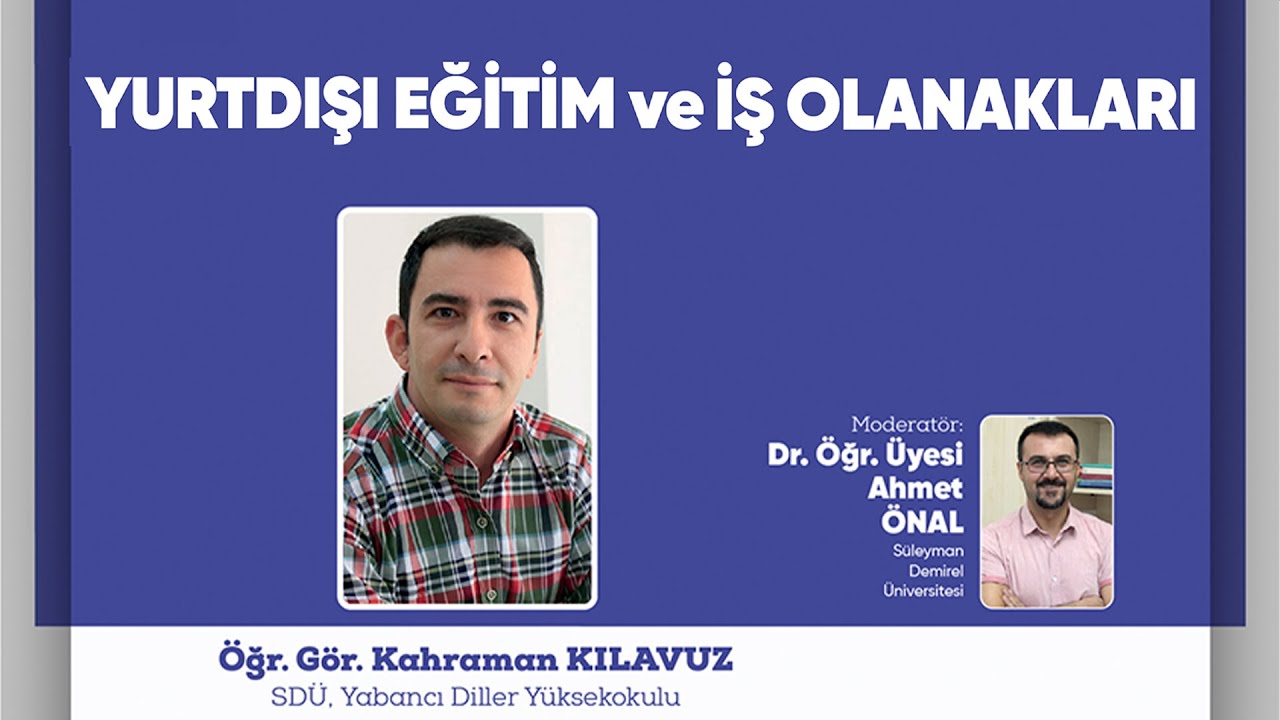 YURTDIŞI EĞİTİM ve İŞ OLANAKLARI

Moderatör:
Dr. Öğr. Üyesi
Ahmet
ÖNAL
Süleyman
Demirel
Üniversitesi

Öğr. Gör. Kahraman KILAVUZ
SDÜ, Yabancı Diller Yüksekokulu